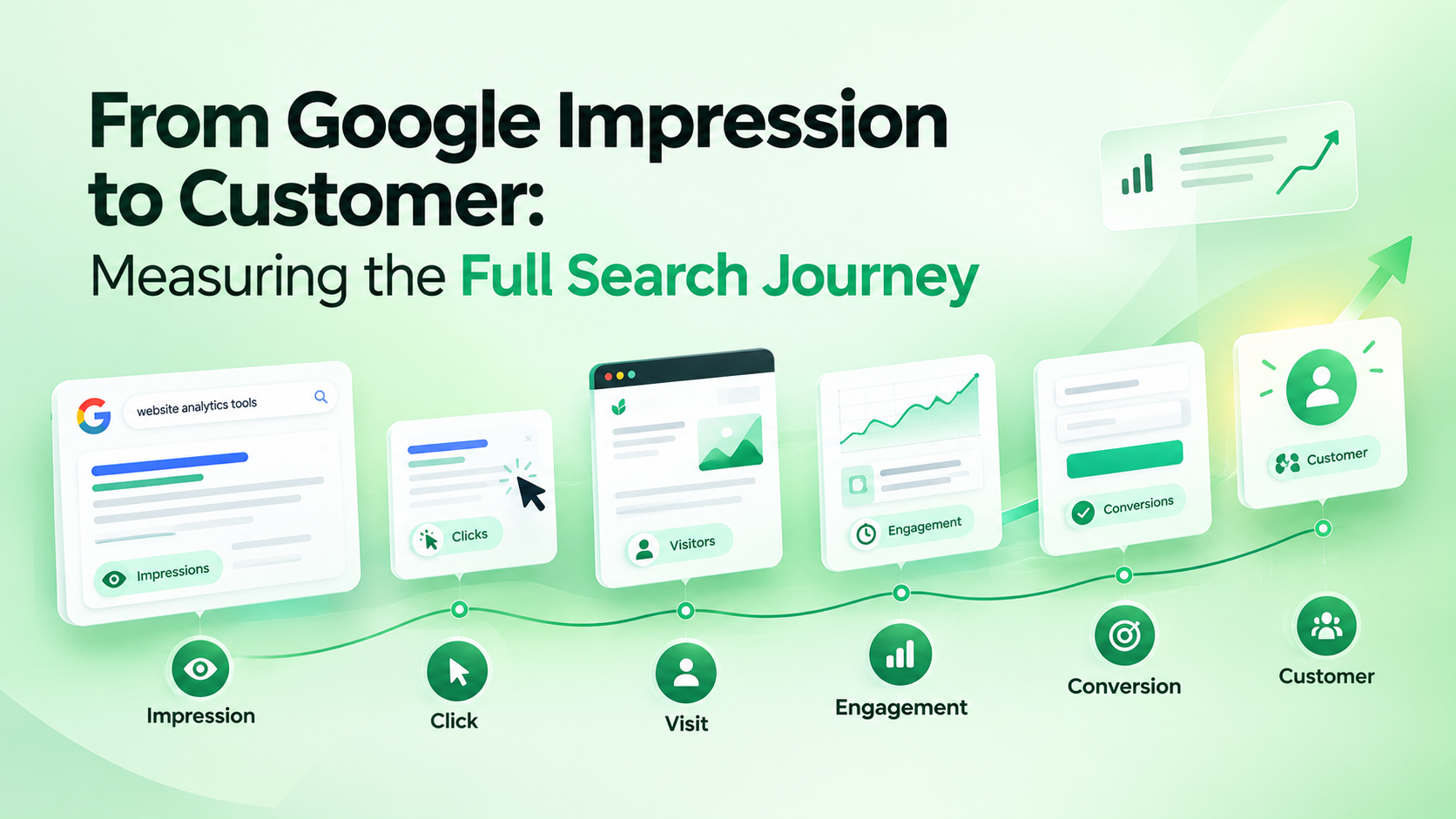 From Google Impression to Customer:
Measuring the Full Search Journey

G website analytics tools

Impressions

Clicks

Visitors

Engagement

Conversions

Customer

Impression

Click

Visit

Engagement

Conversion

Customer